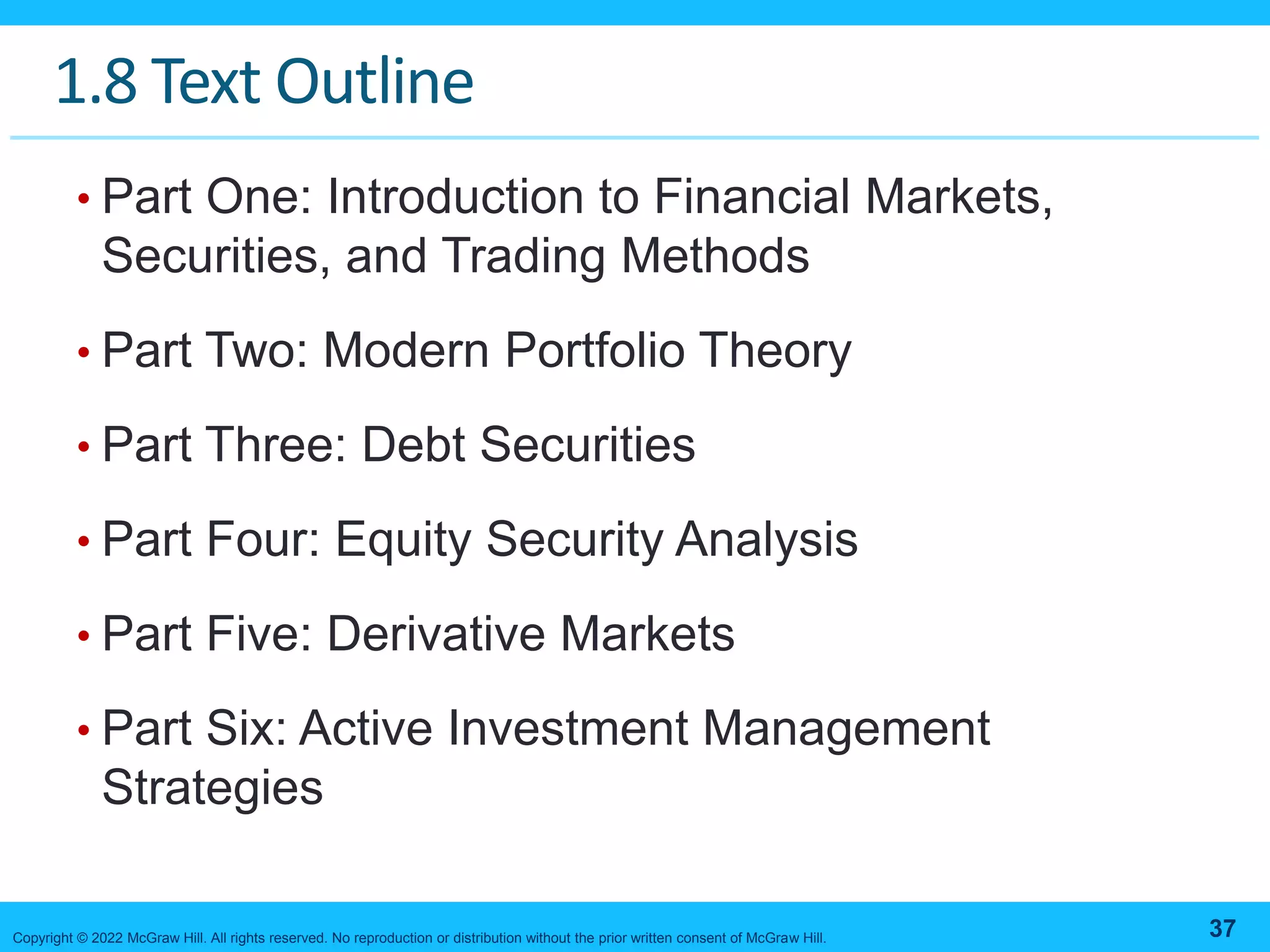 1.8 Text Outline

• Part One: Introduction to Financial Markets, Securities, and Trading Methods

• Part Two: Modern Portfolio Theory

• Part Three: Debt Securities

• Part Four: Equity Security Analysis

• Part Five: Derivative Markets

• Part Six: Active Investment Management Strategies

Copyright © 2022 McGraw Hill. All rights reserved. No reproduction or distribution without the prior written consent of McGraw Hill.

37